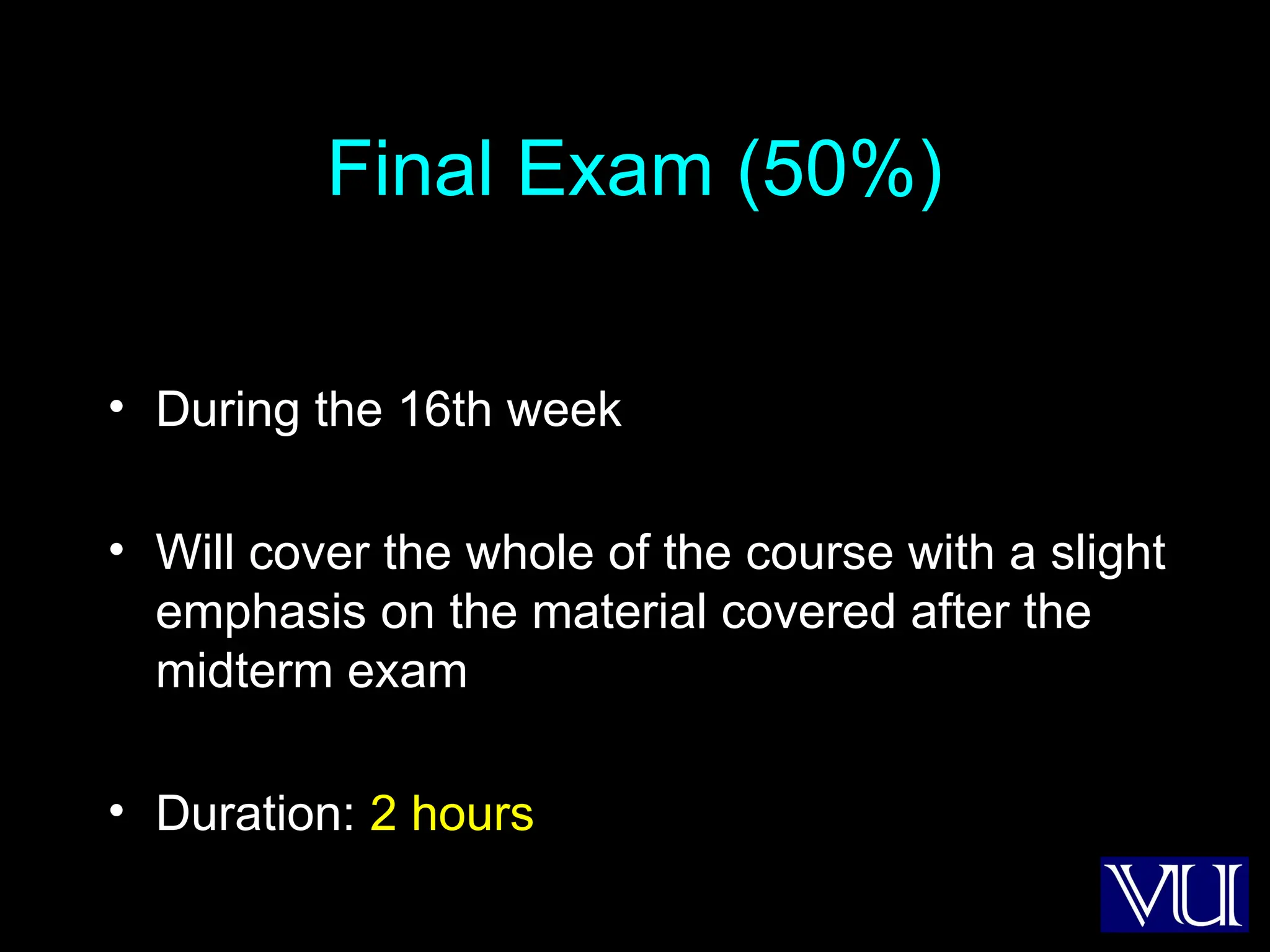 Final Exam (50%)

• During the 16th week

• Will cover the whole of the course with a slight emphasis on the material covered after the midterm exam

• Duration: 2 hours

VU